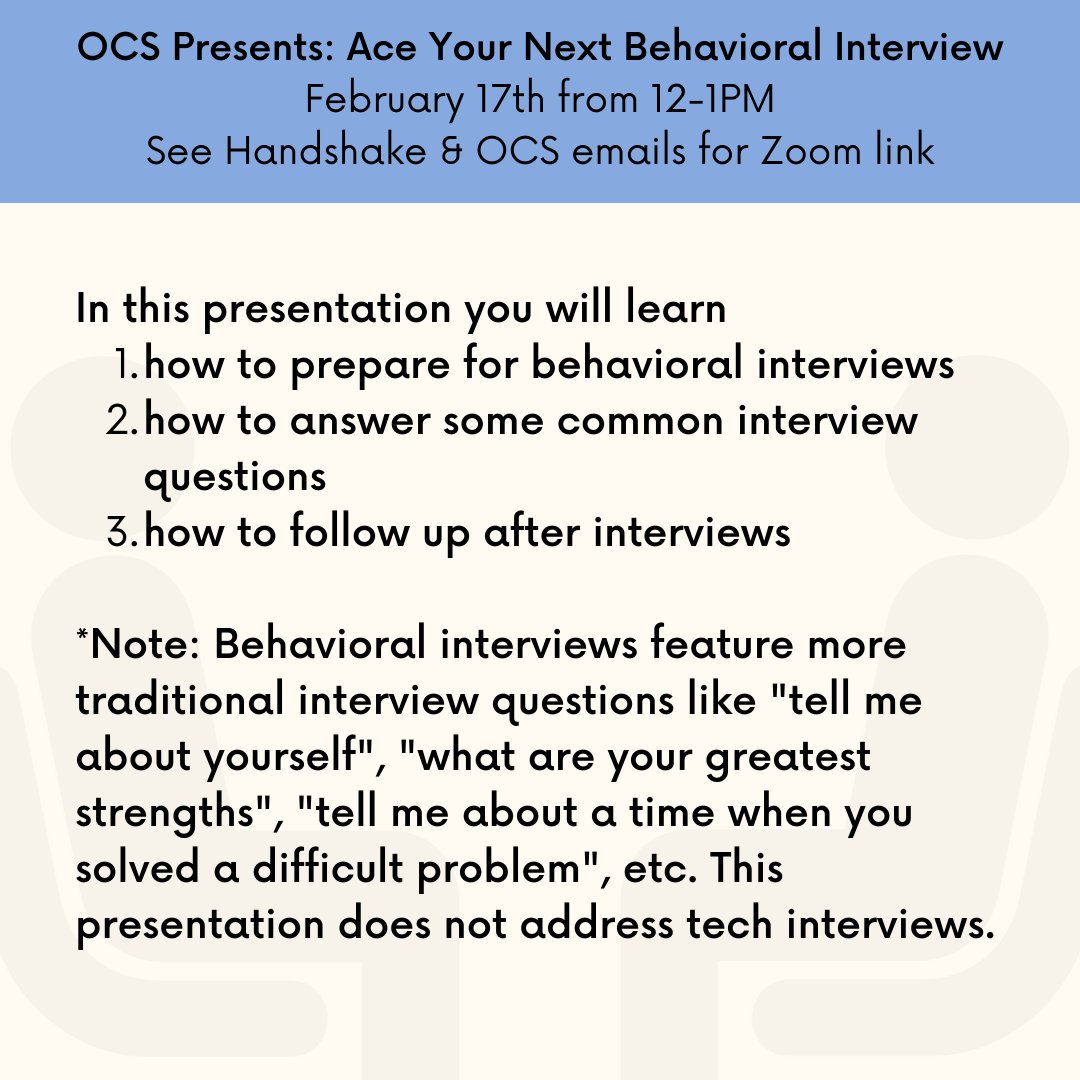 OCS Presents: Ace Your Next Behavioral Interview
February 17th from 12-1PM
See Handshake & OCS emails for Zoom link

In this presentation you will learn
1. how to prepare for behavioral interviews
2. how to answer some common interview questions
3. how to follow up after interviews

*Note: Behavioral interviews feature more traditional interview questions like "tell me about yourself", "what are your greatest strengths", "tell me about a time when you solved a difficult problem", etc. This presentation does not address tech interviews.